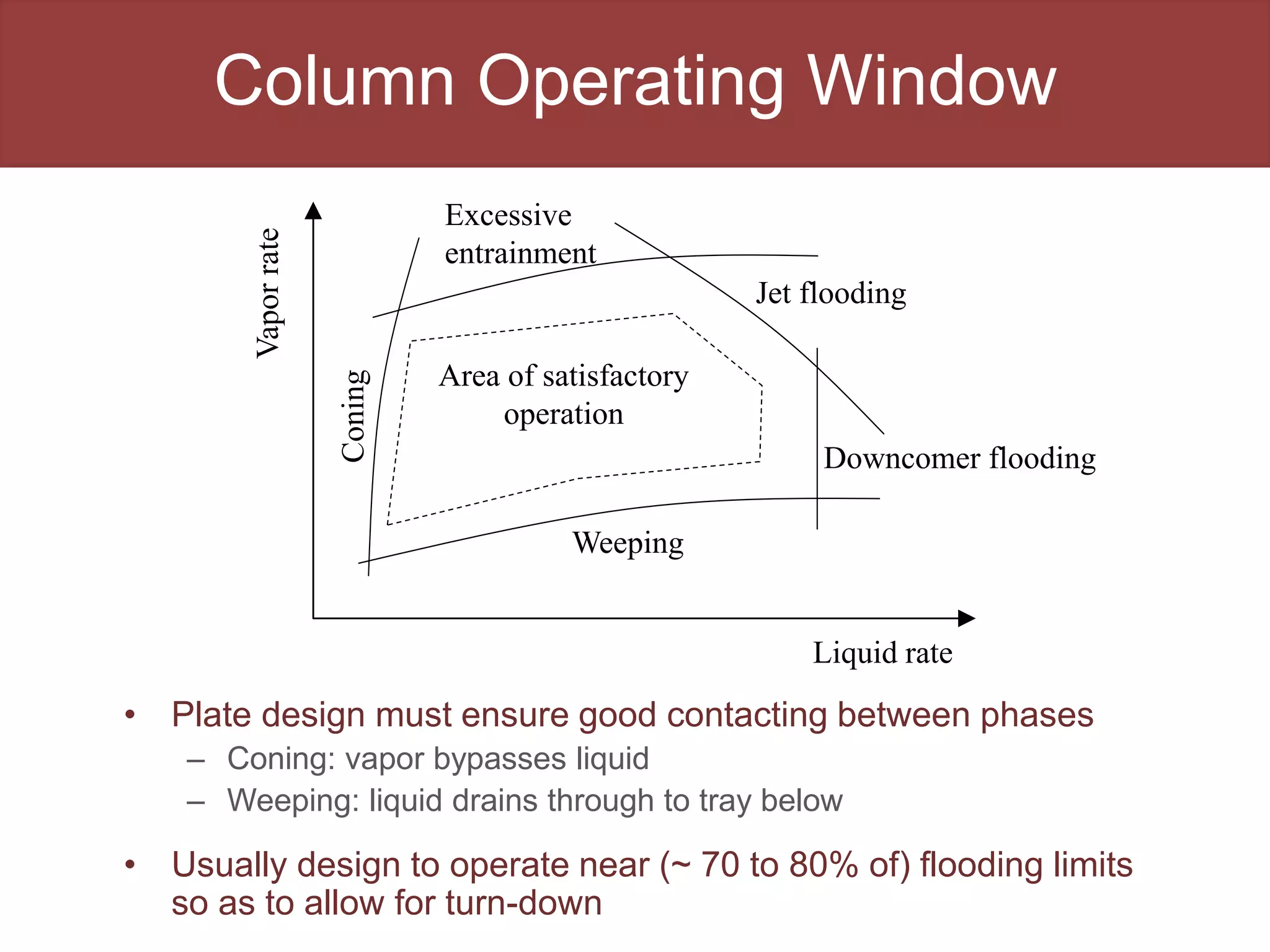 Column Operating Window

Vapor rate

Excessive entrainment

Jet flooding

Coning

Area of satisfactory operation

Downcomer flooding

Weeping

Liquid rate

• Plate design must ensure good contacting between phases
– Coning: vapor bypasses liquid
– Weeping: liquid drains through to tray below

• Usually design to operate near (~ 70 to 80% of) flooding limits so as to allow for turn-down